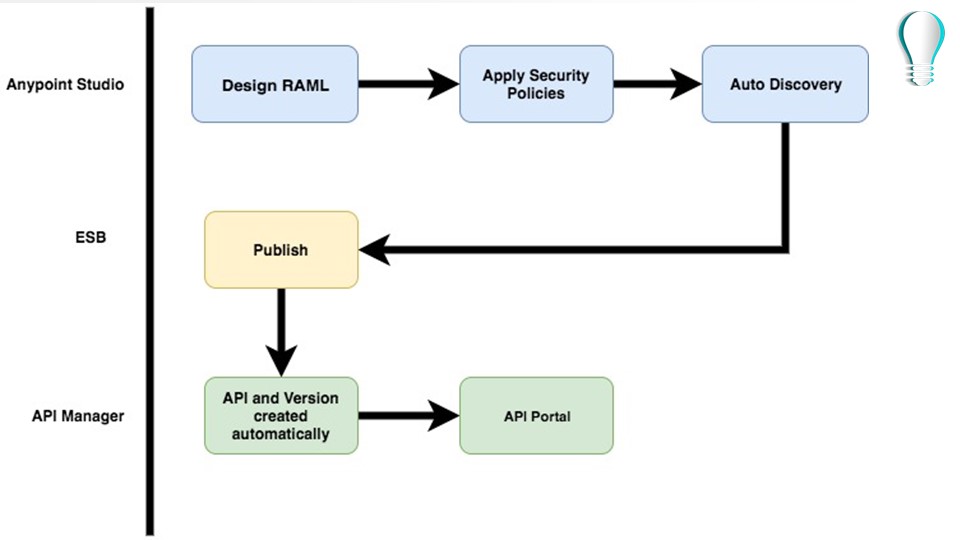 Anypoint Studio

Design RAML

Apply Security Policies

Auto Discovery

ESB

Publish

API Manager

API and Version created automatically

API Portal